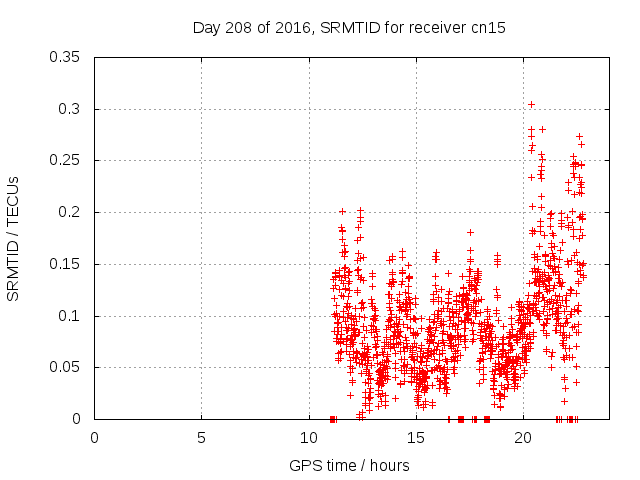 Day 208 of 2016, SRMTID for receiver cn15

SRMTID / TECUs

0.35
0.3
0.25
0.2
0.15
0.1
0.05
0

0
5
10
15
20

GPS time / hours